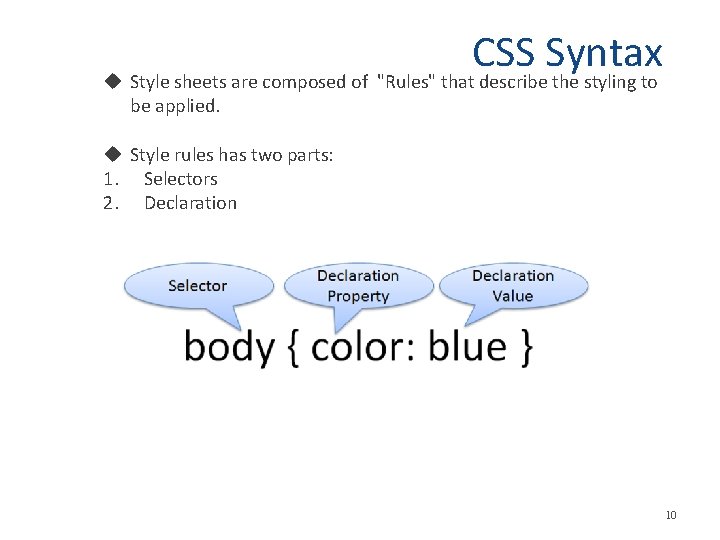 CSS Syntax

◆ Style sheets are composed of "Rules" that describe the styling to be applied.

◆ Style rules has two parts:
1. Selectors
2. Declaration

Selector

Declaration Property

Declaration Value

body { color: blue }

10